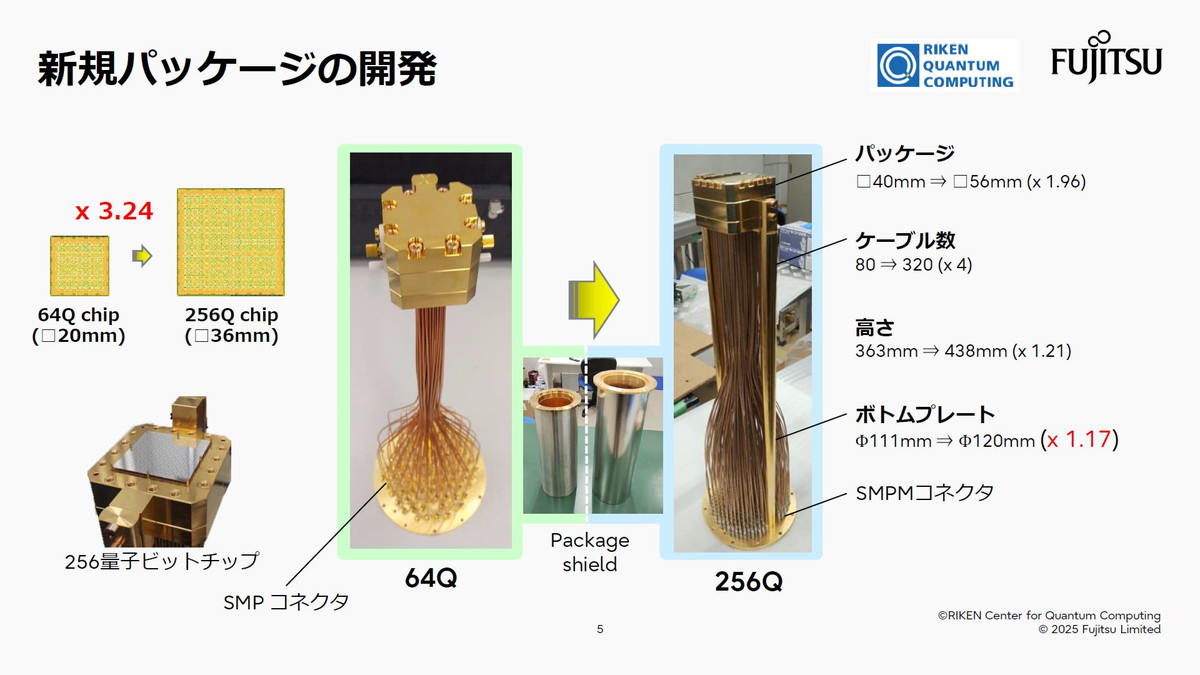 新規パッケージの開発

RIKEN QUANTUM COMPUTING

FUJITSU

x 3.24

64Q chip
(□20mm)

256Q chip
(□36mm)

256量子ビットチップ

SMP コネクタ

64Q

Package shield

256Q

パッケージ
□40mm ⇒ □56mm (x 1.96)

ケーブル数
80 ⇒ 320 (x 4)

高さ
363mm ⇒ 438mm (x 1.21)

ボトムプレート
Φ111mm ⇒ Φ120mm (x 1.17)

SMPMコネクタ

5

©RIKEN Center for Quantum Computing
© 2025 Fujitsu Limited